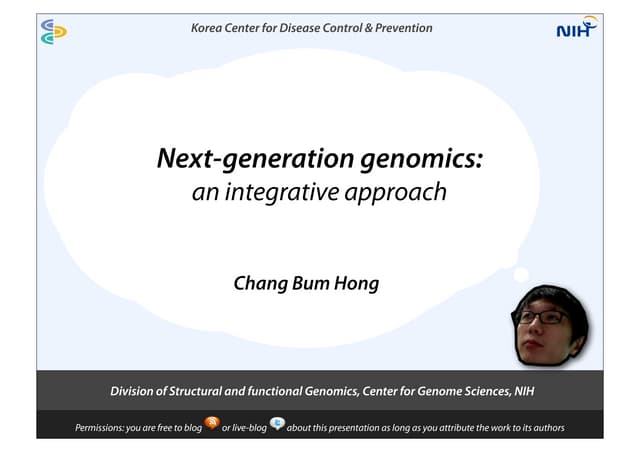 Korea Center for Disease Control & Prevention

NIH

Next-generation genomics:
an integrative approach

Chang Bum Hong

Division of Structural and functional Genomics, Center for Genome Sciences, NIH

Permissions: you are free to blog or live-blog about this presentation as long as you attribute the work to its authors